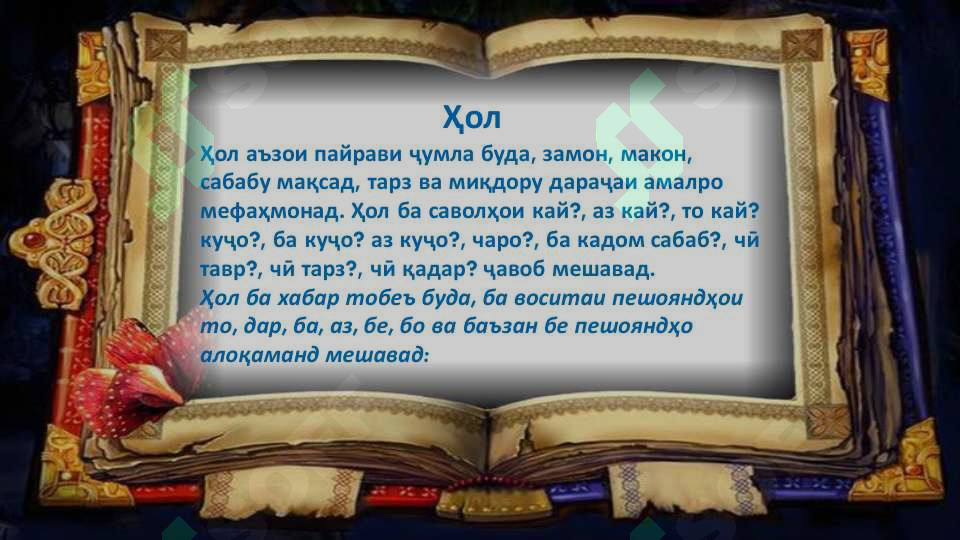 Ҳол

Ҳол аъзои пайрави ҷумла буда, замон, макон, сабабу мақсад, тарз ва миқдору дараҷаи амалро мефаҳмонад. Ҳол ба саволҳои кай?, аз кай?, то кай? куҷо?, ба куҷо? аз куҷо?, чаро?, ба кадом сабаб?, чӣ тавр?, чӣ тарз?, чӣ қадар? ҷавоб мешавад.
Ҳол ба хабар тобеъ буда, ба воситаи пешояндҳои то, дар, ба, аз, бе, бо ва баъзан бе пешояндҳо алоқаманд мешавад: